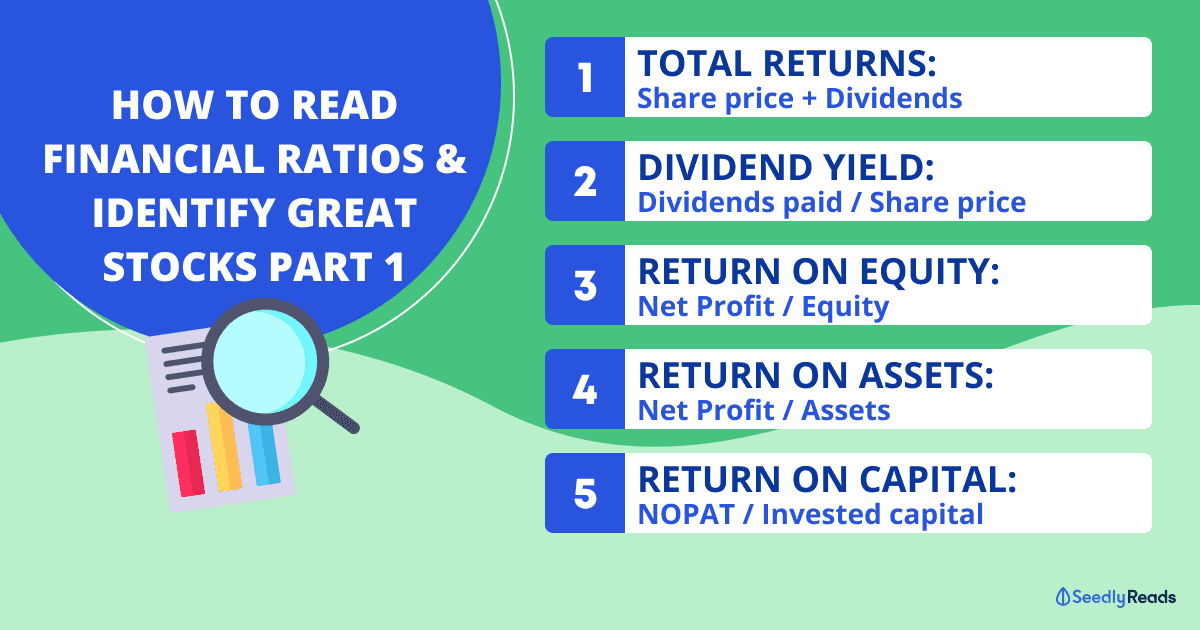 HOW TO READ FINANCIAL RATIOS & IDENTIFY GREAT STOCKS PART 1

1 TOTAL RETURNS:
Share price + Dividends

2 DIVIDEND YIELD:
Dividends paid / Share price

3 RETURN ON EQUITY:
Net Profit / Equity

4 RETURN ON ASSETS:
Net Profit / Assets

5 RETURN ON CAPITAL:
NOPAT / Invested capital

SeedlyReads